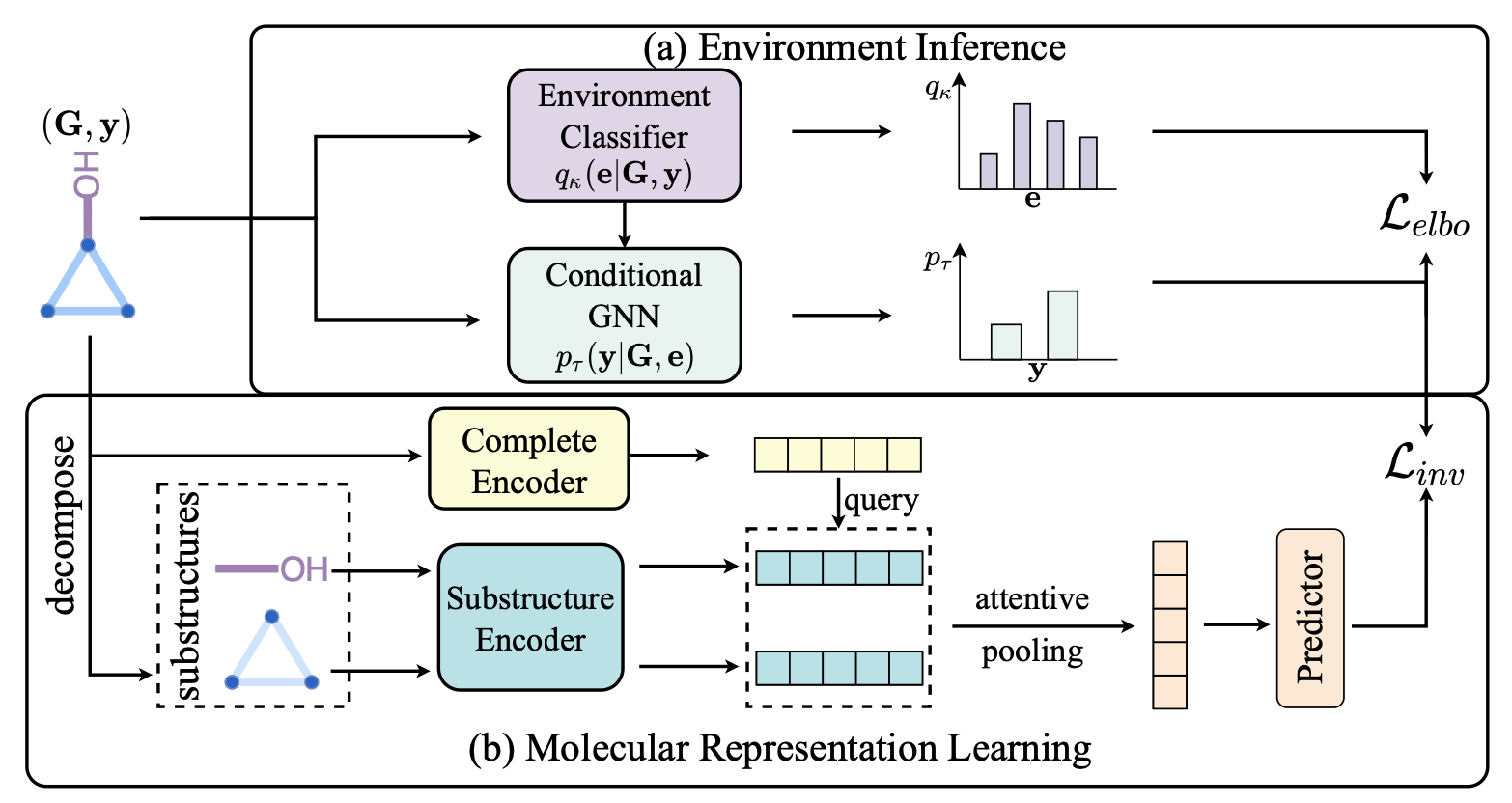 (a) Environment Inference

$(\mathbf{G}, \mathbf{y})$

OH

Environment Classifier $q_\kappa(\mathbf{e}|\mathbf{G}, \mathbf{y})$

$q_\kappa$

$\mathbf{e}$

$\mathcal{L}_{elbo}$

Conditional GNN $p_\tau(\mathbf{y}|\mathbf{G}, \mathbf{e})$

$p_\tau$

$\mathbf{y}$

decompose

Complete Encoder

query

$\mathcal{L}_{inv}$

substructures

OH

Substructure Encoder

attentive pooling

Predictor

(b) Molecular Representation Learning